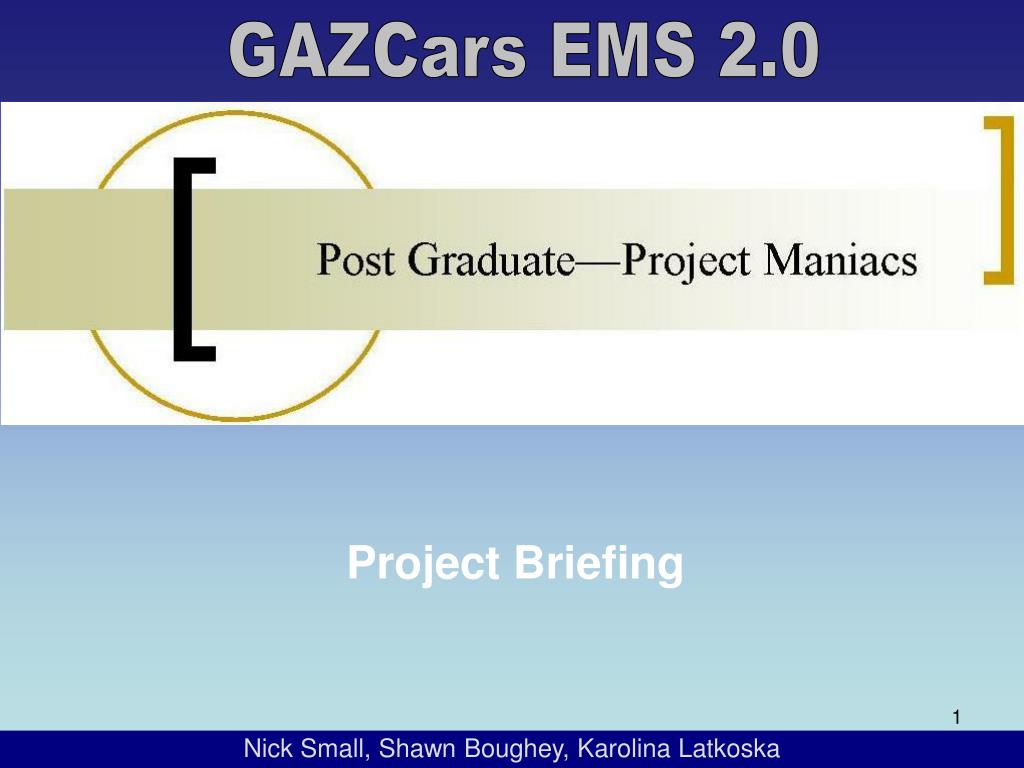 GAZCars EMS 2.0

Post Graduate—Project Maniacs

Project Briefing

1

Nick Small, Shawn Boughey, Karolina Latkoska